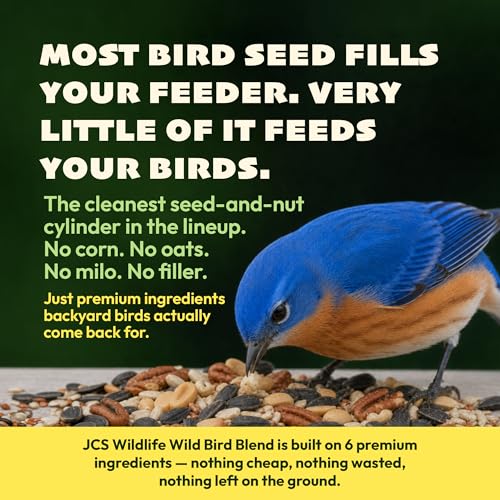 MOST BIRD SEED FILLS YOUR FEEDER. VERY LITTLE OF IT FEEDS YOUR BIRDS.

The cleanest seed-and-nut cylinder in the lineup. No corn. No oats. No milo. No filler.

Just premium ingredients backyard birds actually come back for.

JCS Wildlife Wild Bird Blend is built on 6 premium ingredients — nothing cheap, nothing wasted, nothing left on the ground.